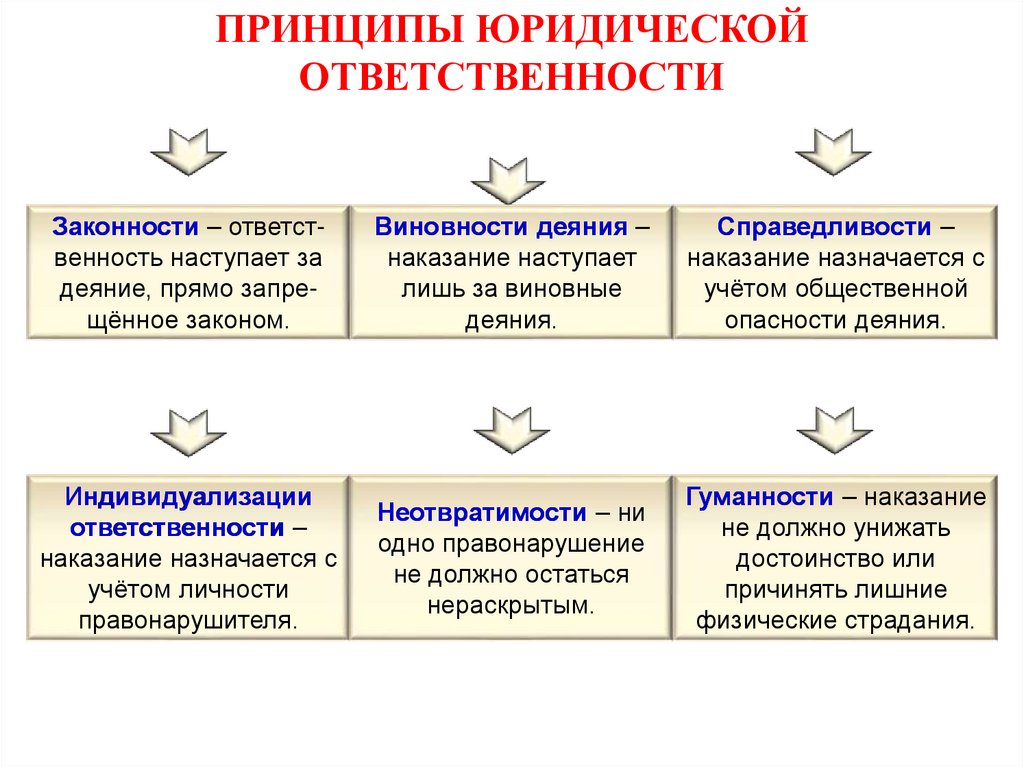 ПРИНЦИПЫ ЮРИДИЧЕСКОЙ ОТВЕТСТВЕННОСТИ

Законности – ответственность наступает за деяние, прямо запрещённое законом.

Виновности деяния – наказание наступает лишь за виновные деяния.

Справедливости – наказание назначается с учётом общественной опасности деяния.

Индивидуализации ответственности – наказание назначается с учётом личности правонарушителя.

Неотвратимости – ни одно правонарушение не должно остаться нераскрытым.

Гуманности – наказание не должно унижать достоинство или причинять лишние физические страдания.